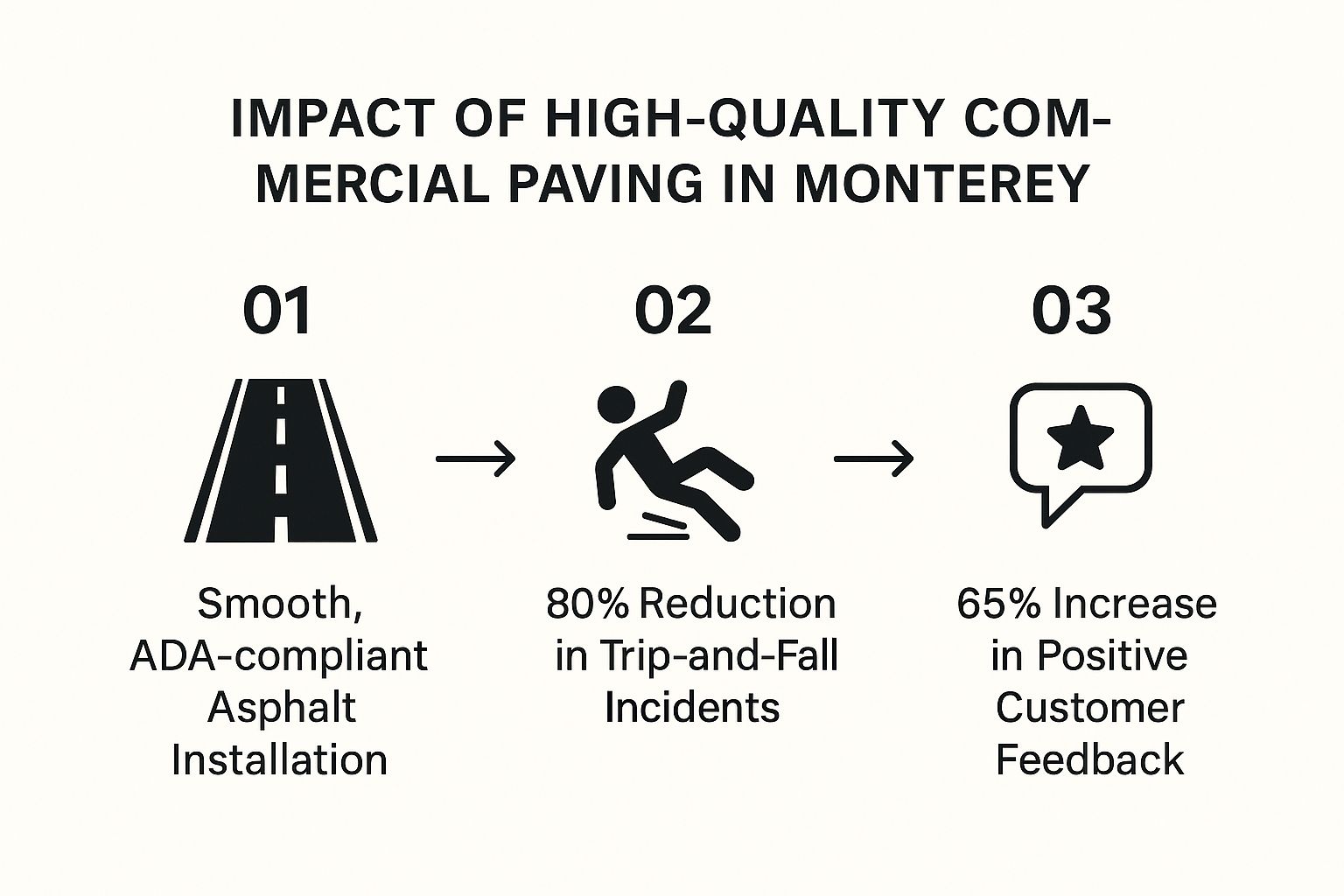 IMPACT OF HIGH-QUALITY COMMERCIAL PAVING IN MONTEREY

01

Smooth, ADA-compliant Asphalt Installation

02

80% Reduction in Trip-and-Fall Incidents

03

65% Increase in Positive Customer Feedback